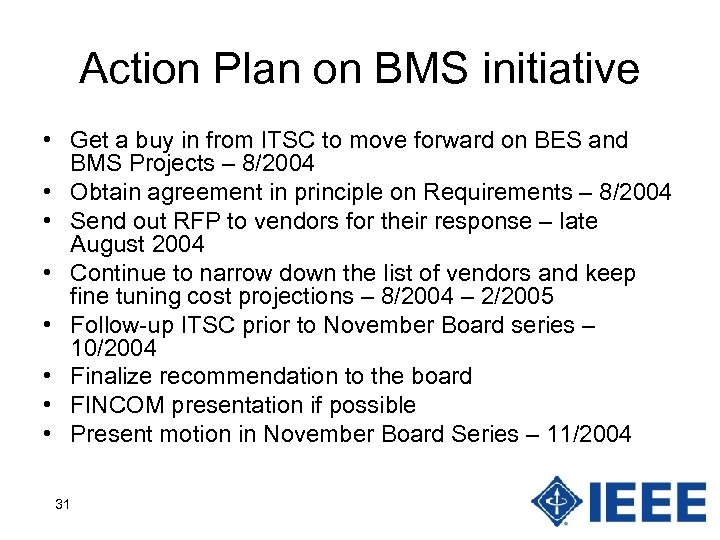 Action Plan on BMS initiative

• Get a buy in from ITSC to move forward on BES and BMS Projects – 8/2004
• Obtain agreement in principle on Requirements – 8/2004
• Send out RFP to vendors for their response – late August 2004
• Continue to narrow down the list of vendors and keep fine tuning cost projections – 8/2004 – 2/2005
• Follow-up ITSC prior to November Board series – 10/2004
• Finalize recommendation to the board
• FINCOM presentation if possible
• Present motion in November Board Series – 11/2004

31

IEEE